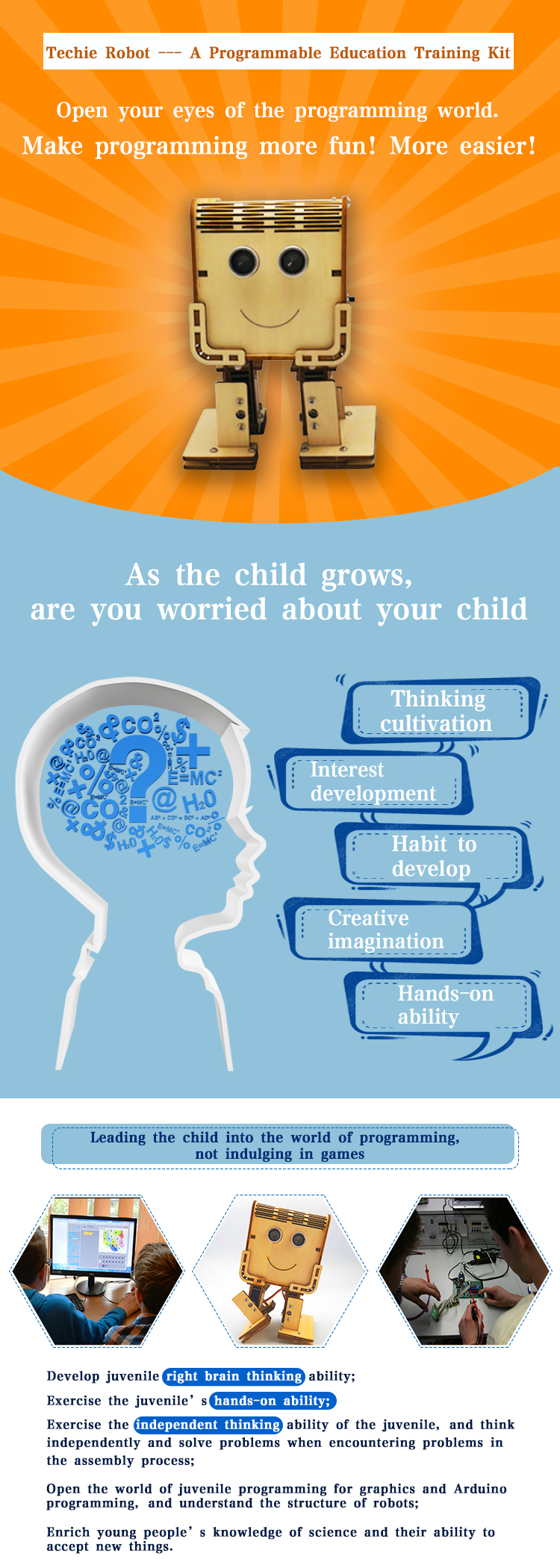 Techie Robot --- A Programmable Education Training Kit

Open your eyes of the programming world.
Make programming more fun! More easier!

As the child grows,
are you worried about your child

Thinking cultivation

Interest development

Habit to develop

Creative imagination

Hands-on ability

Leading the child into the world of programming, not indulging in games

Develop juvenile right brain thinking ability;

Exercise the juvenile' s hands-on ability;

Exercise the independent thinking ability of the juvenile, and think independently and solve problems when encountering problems in the assembly process;

Open the world of juvenile programming for graphics and Arduino programming, and understand the structure of robots;

Enrich young people' s knowledge of science and their ability to accept new things.